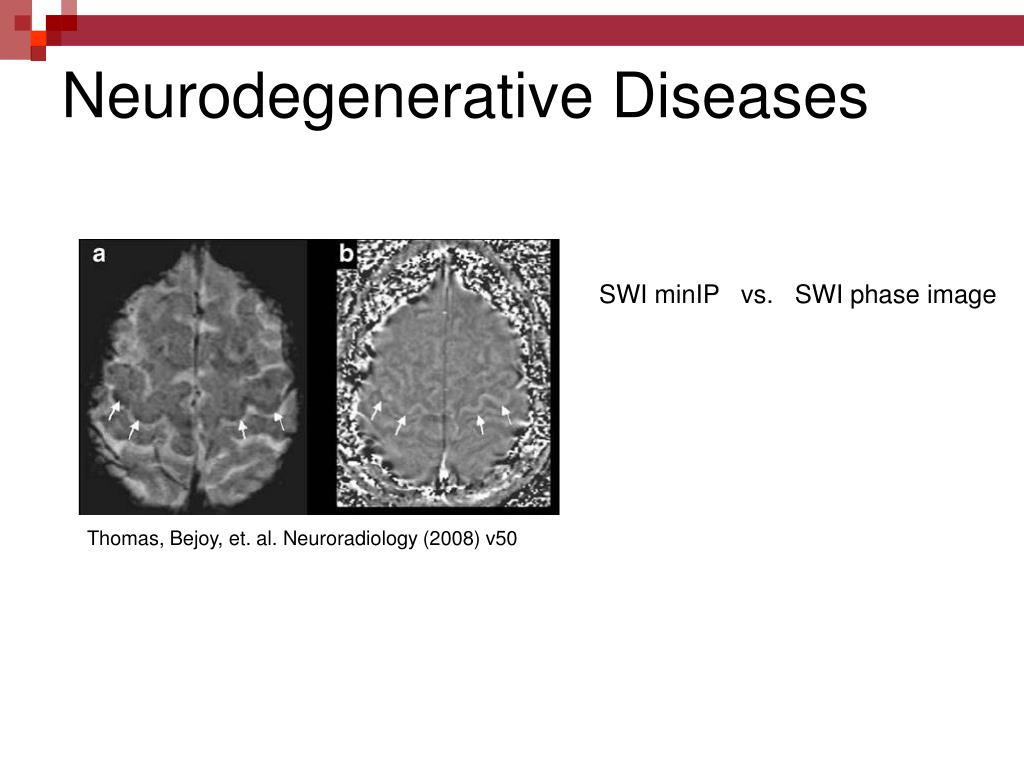 Neurodegenerative Diseases

a

b

SWI minIP vs. SWI phase image

Thomas, Bejoy, et. al. Neuroradiology (2008) v50